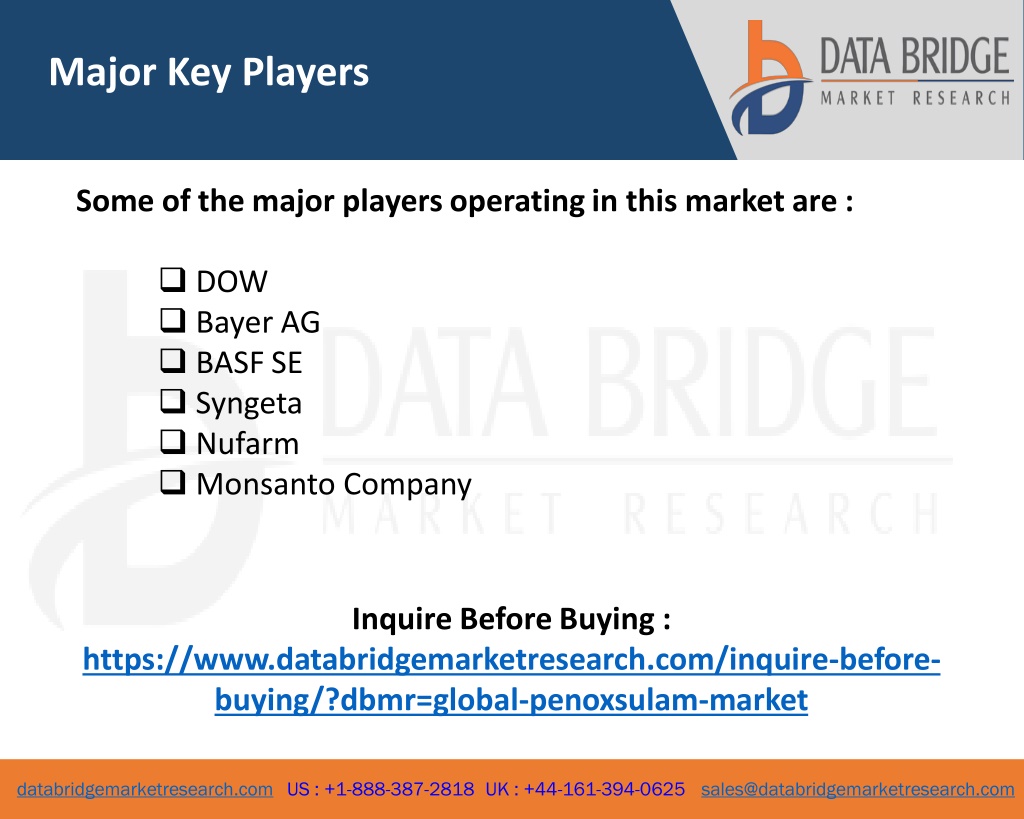 Major Key Players

DATA BRIDGE
MARKET RESEARCH

Some of the major players operating in this market are :

❑ DOW
❑ Bayer AG
❑ BASF SE
❑ Syngeta
❑ Nufarm
❑ Monsanto Company

DATA BRIDGE
MARKET RESEARCH

Inquire Before Buying :
https://www.databridgemarketresearch.com/inquire-before-buying/?dbmr=global-penoxsulam-market

databridgemarketresearch.com US : +1-888-387-2818 UK : +44-161-394-0625 sales@databridgemarketresearch.com